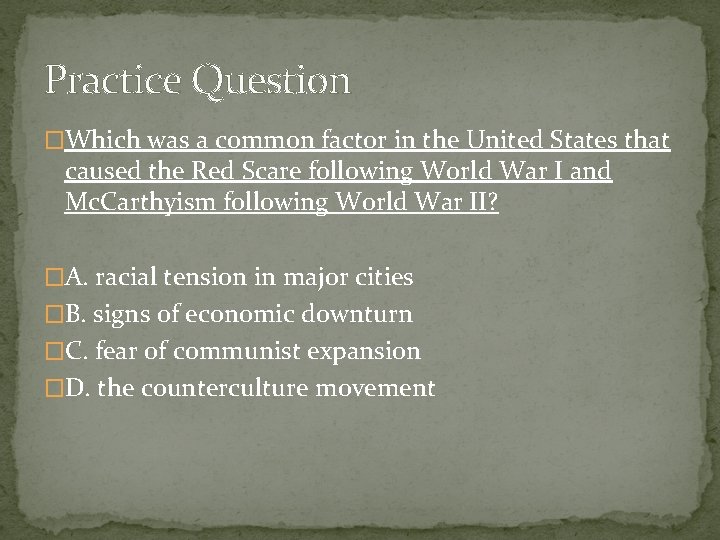 Practice Question

Which was a common factor in the United States that caused the Red Scare following World War I and McCarthyism following World War II?

A. racial tension in major cities
B. signs of economic downturn
C. fear of communist expansion
D. the counterculture movement